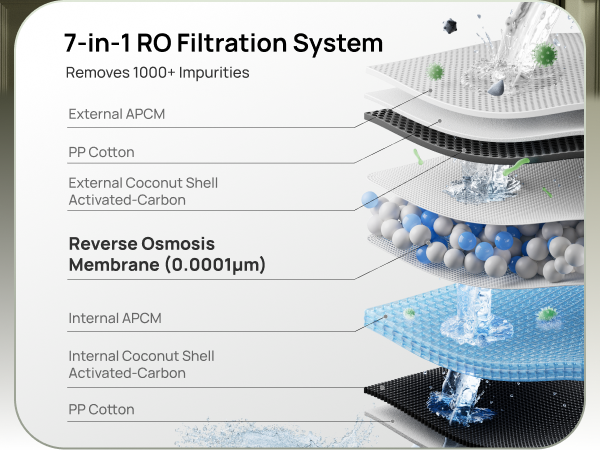 7-in-1 RO Filtration System

Removes 1000+ Impurities

External APCM

PP Cotton

External Coconut Shell Activated-Carbon

Reverse Osmosis Membrane (0.0001μm)

Internal APCM

Internal Coconut Shell Activated-Carbon

PP Cotton